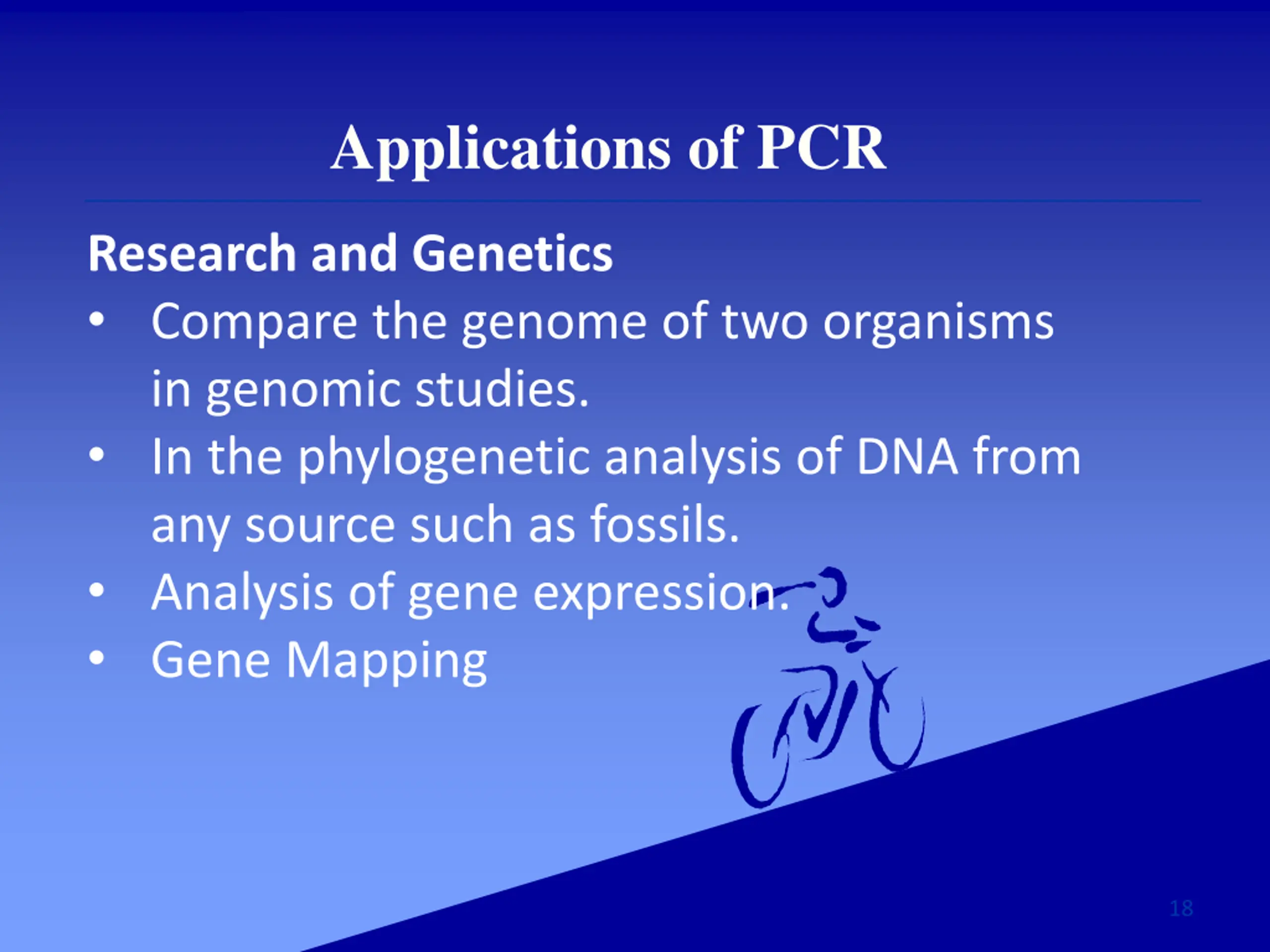 Applications of PCR

Research and Genetics

• Compare the genome of two organisms in genomic studies.
• In the phylogenetic analysis of DNA from any source such as fossils.
• Analysis of gene expression.
• Gene Mapping

18